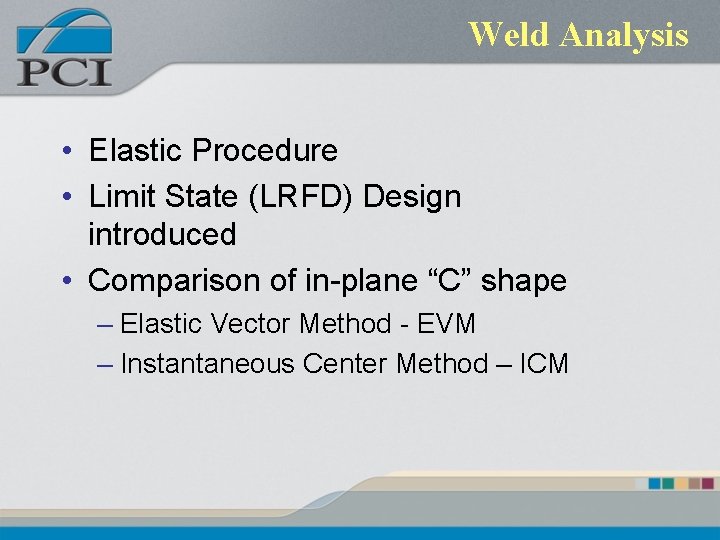 PCI

Weld Analysis

• Elastic Procedure
• Limit State (LRFD) Design introduced
• Comparison of in-plane “C” shape
– Elastic Vector Method - EVM
– Instantaneous Center Method – ICM